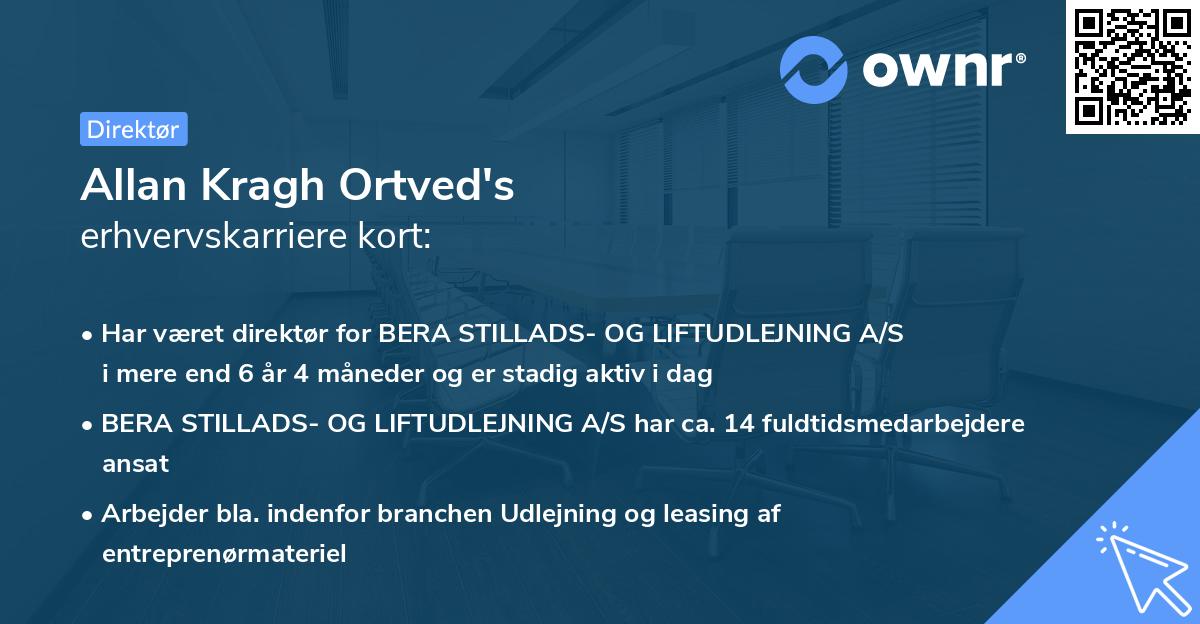 ownr®

Direktør

Allan Kragh Ortved's
erhvervskarriere kort:

• Har været direktør for BERA STILLADS- OG LIFTUDLEJNING A/S i mere end 6 år 4 måneder og er stadig aktiv i dag

• BERA STILLADS- OG LIFTUDLEJNING A/S har ca. 14 fuldtidsmedarbejdere ansat

• Arbejder bla. indenfor branchen Udlejning og leasing af entreprenørmateriel